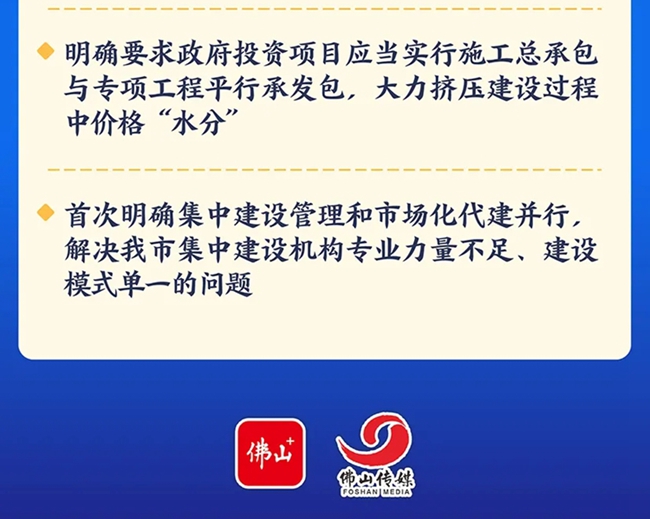 明确要求政府投资项目应当实行施工总承包与专项工程平行承发包，大力挤压建设过程中价格“水分”

首次明确集中建设管理和市场化代建并行，解决我市集中建设机构专业力量不足、建设模式单一的问题

佛山+

佛山传媒
FOSHAN MEDIA